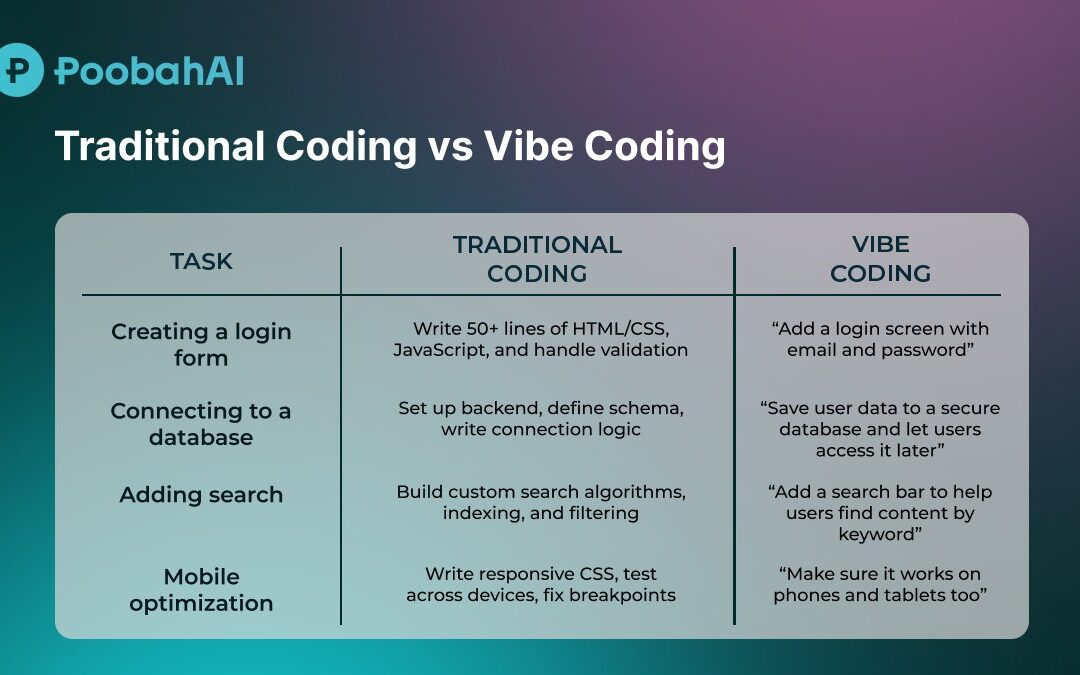 PoobahAI

Traditional Coding vs Vibe Coding

| TASK | TRADITIONAL CODING | VIBE CODING |
|---|---|---|
| Creating a login form | Write 50+ lines of HTML/CSS, JavaScript, and handle validation | “Add a login screen with email and password” |
| Connecting to a database | Set up backend, define schema, write connection logic | “Save user data to a secure database and let users access it later” |
| Adding search | Build custom search algorithms, indexing, and filtering | “Add a search bar to help users find content by keyword” |
| Mobile optimization | Write responsive CSS, test across devices, fix breakpoints | “Make sure it works on phones and tablets too” |